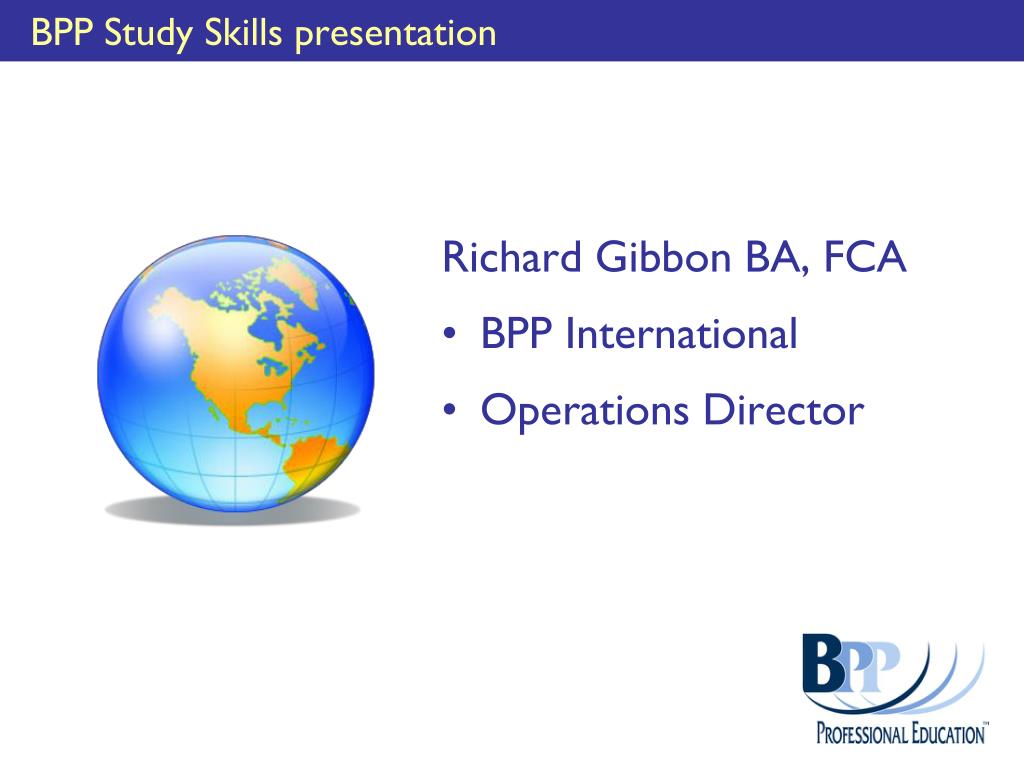 BPP Study Skills presentation

Richard Gibbon BA, FCA

• BPP International

• Operations Director

BPP
PROFESSIONAL EDUCATION™